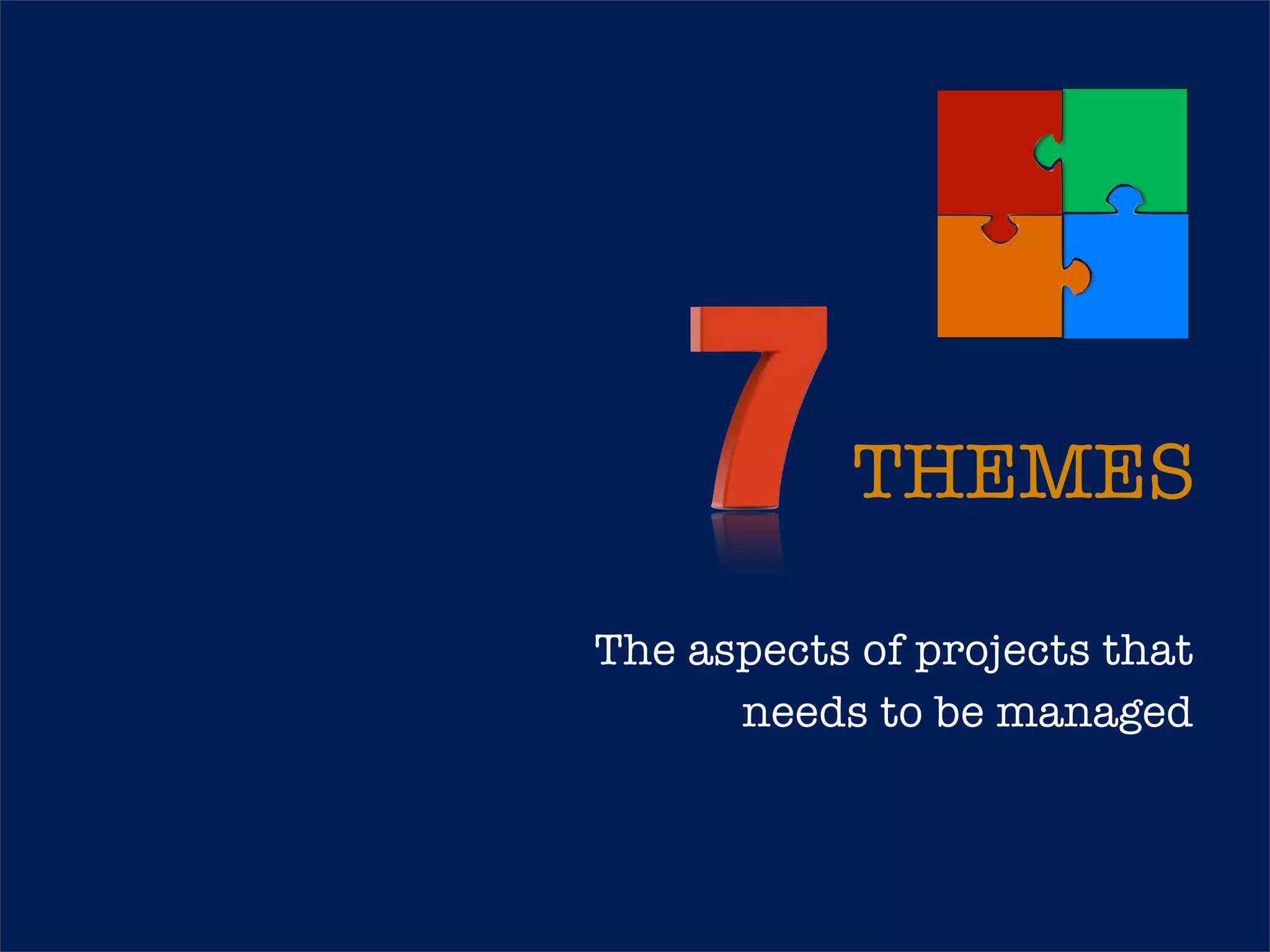 7 THEMES

The aspects of projects that needs to be managed